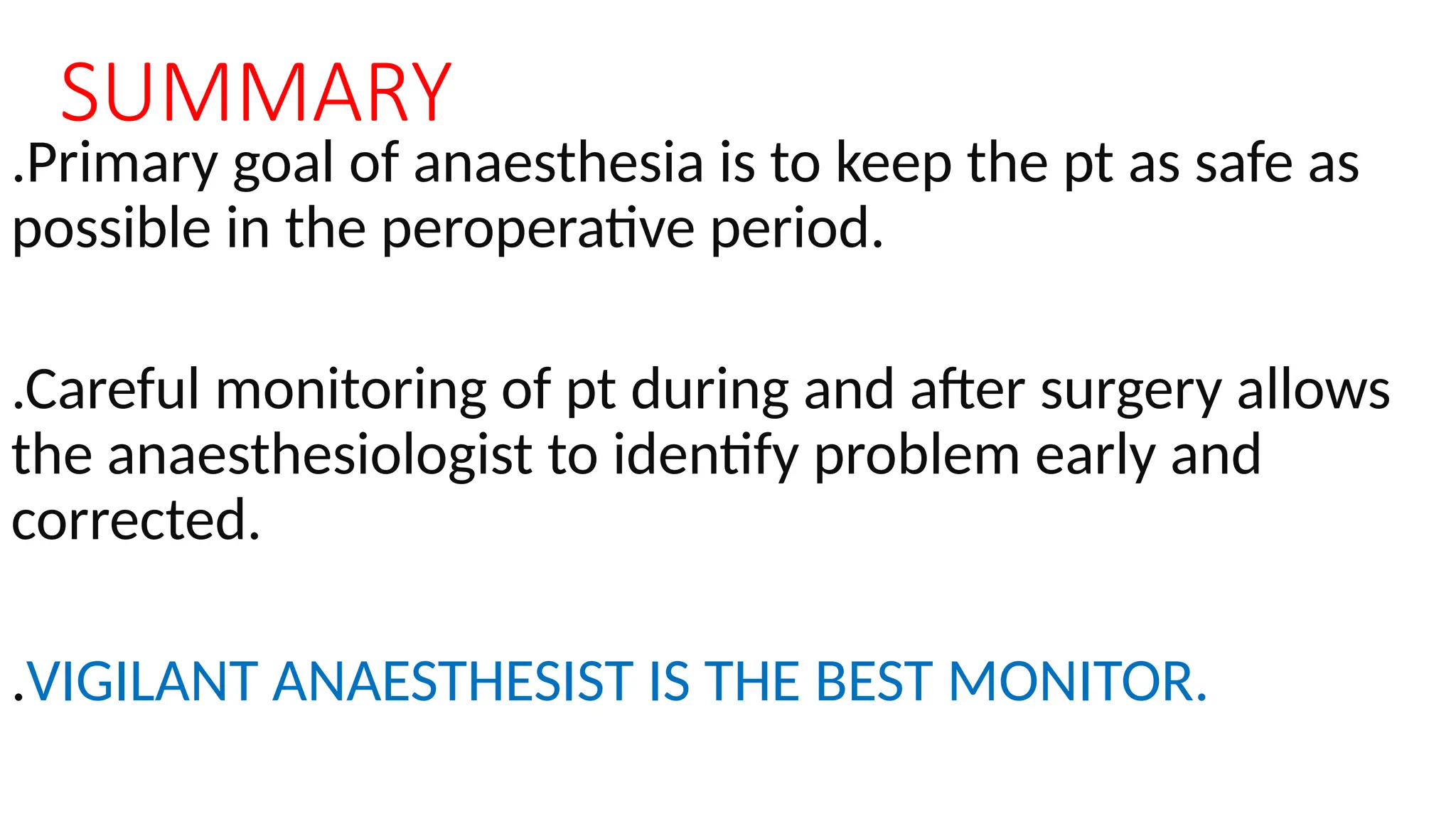 SUMMARY

.Primary goal of anaesthesia is to keep the pt as safe as possible in the peroperative period.

.Careful monitoring of pt during and after surgery allows the anaesthesiologist to identify problem early and corrected.

.VIGILANT ANAESTHESIST IS THE BEST MONITOR.